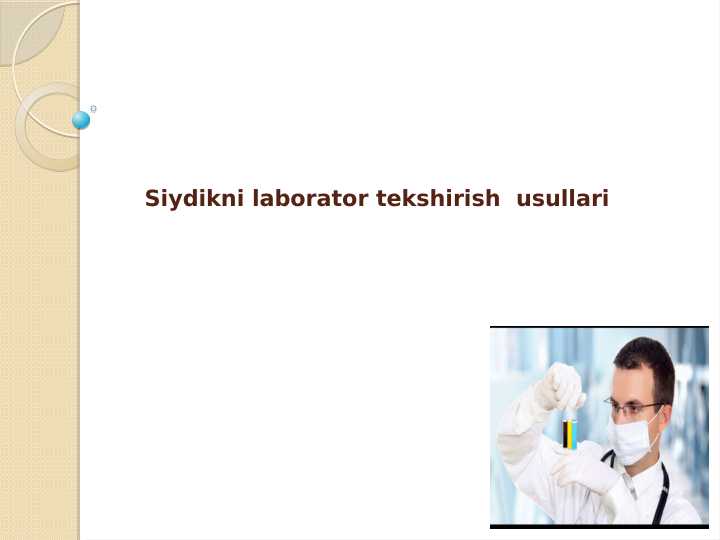 Siydikni laborator tekshirish  usullari